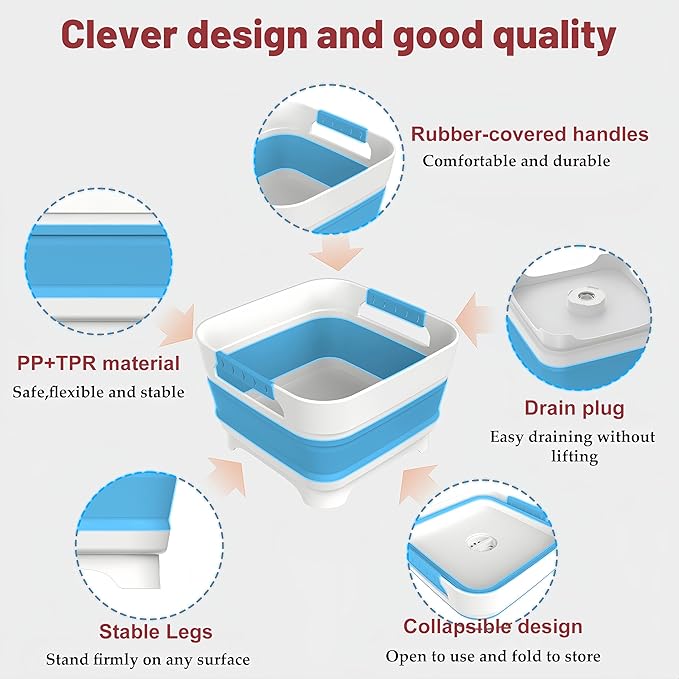 Clever design and good quality

Rubber-covered handles
Comfortable and durable

PP+TPR material
Safe,flexible and stable

Drain plug
Easy draining without lifting

Stable Legs
Stand firmly on any surface

Collapsible design
Open to use and fold to store